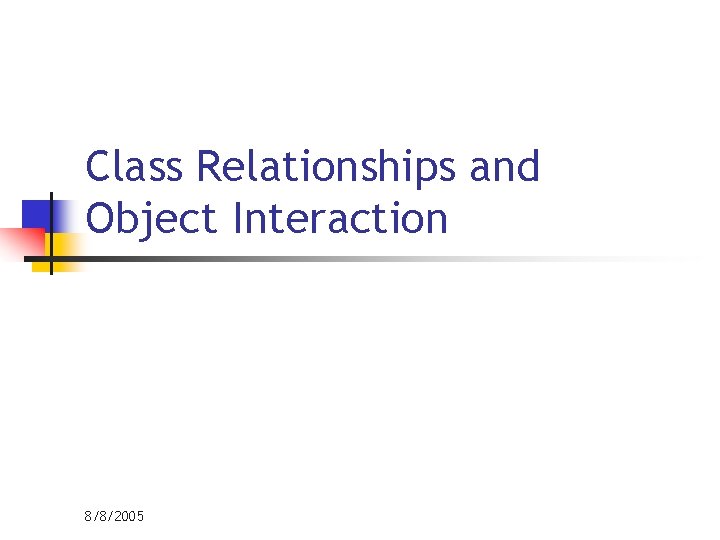 Class Relationships and Object Interaction

8/8/2005